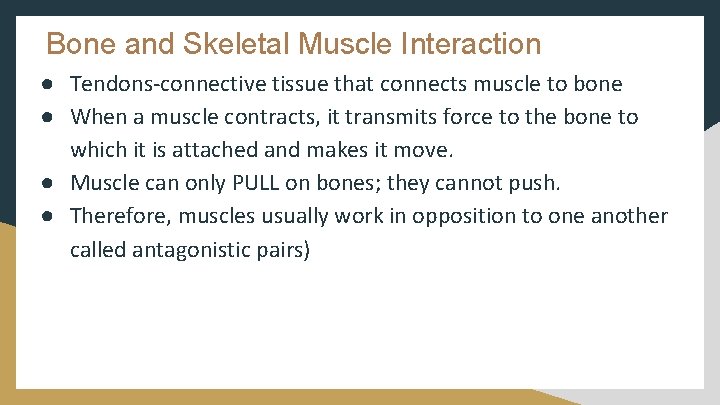 Bone and Skeletal Muscle Interaction

● Tendons-connective tissue that connects muscle to bone
● When a muscle contracts, it transmits force to the bone to which it is attached and makes it move.
● Muscle can only PULL on bones; they cannot push.
● Therefore, muscles usually work in opposition to one another called antagonistic pairs)